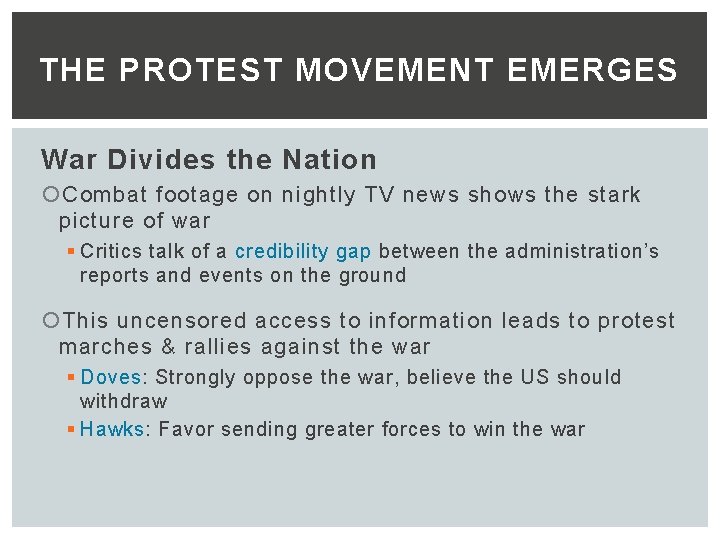 THE PROTEST MOVEMENT EMERGES

War Divides the Nation

Combat footage on nightly TV news shows the stark picture of war

Critics talk of a credibility gap between the administration's reports and events on the ground

This uncensored access to information leads to protest marches & rallies against the war

Doves: Strongly oppose the war, believe the US should withdraw

Hawks: Favor sending greater forces to win the war